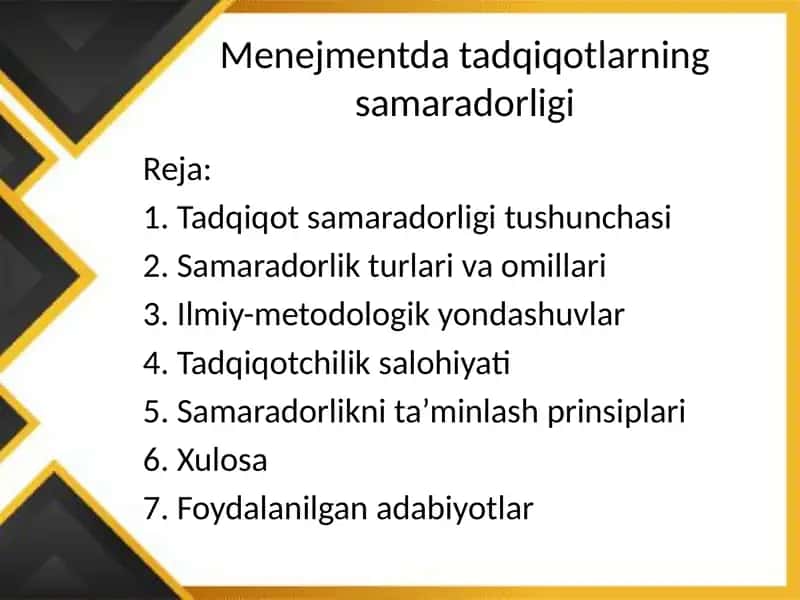 Menejmentda tadqiqotlarning samaradorligi

Reja:
1. Tadqiqot samaradorligi tushunchasi
2. Samaradorlik turlari va omillari
3. Ilmiy-metodologik yondashuvlar
4. Tadqiqotchilik salohiyati
5. Samaradorlikni ta’minlash prinsiplari
6. Xulosa
7. Foydalanilgan adabiyotlar